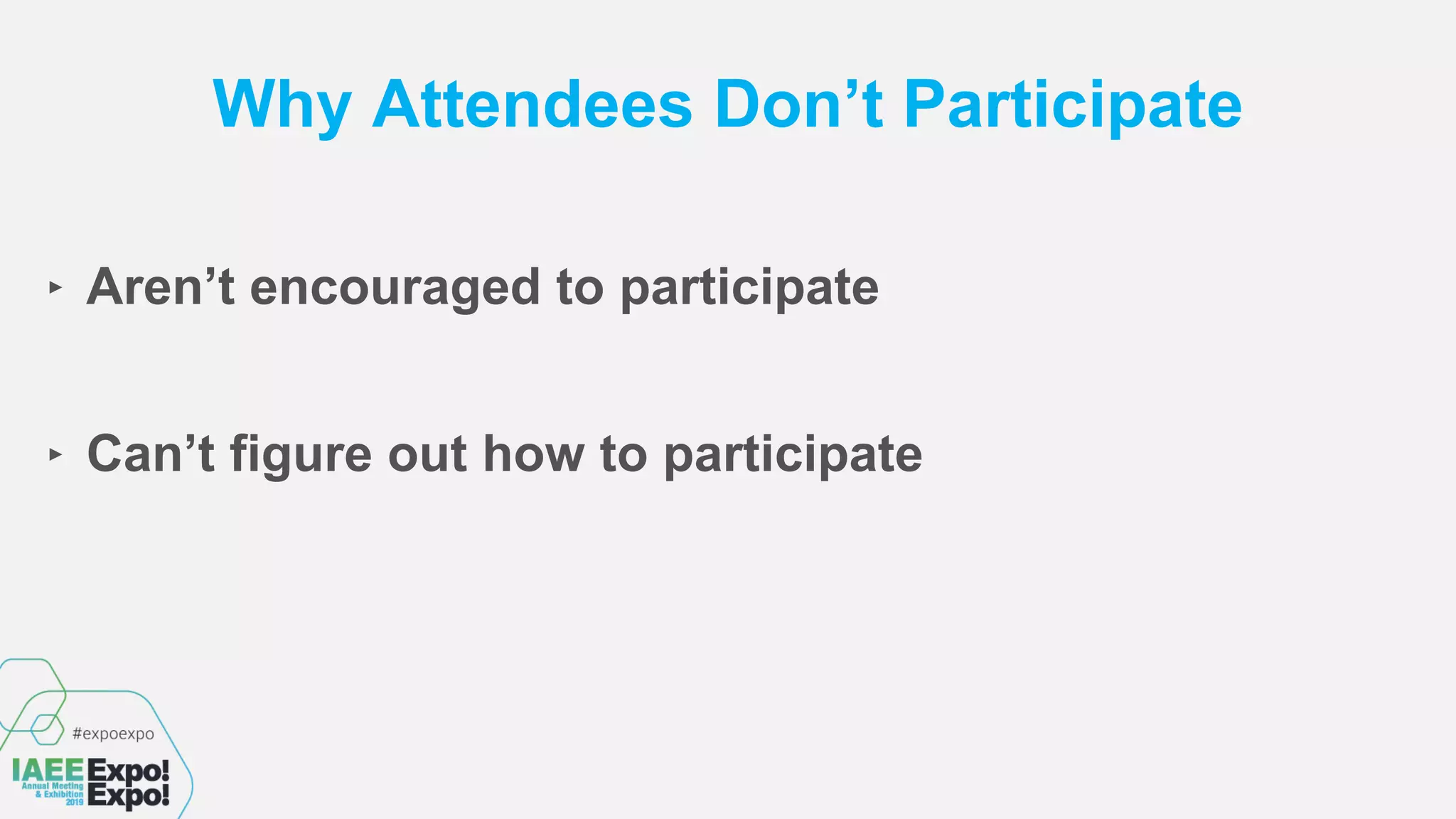 Why Attendees Don’t Participate

▸ Aren’t encouraged to participate

▸ Can’t figure out how to participate

#expoexpo

IAEE Annual Meeting & Exhibition 2019 Expo! Expo!